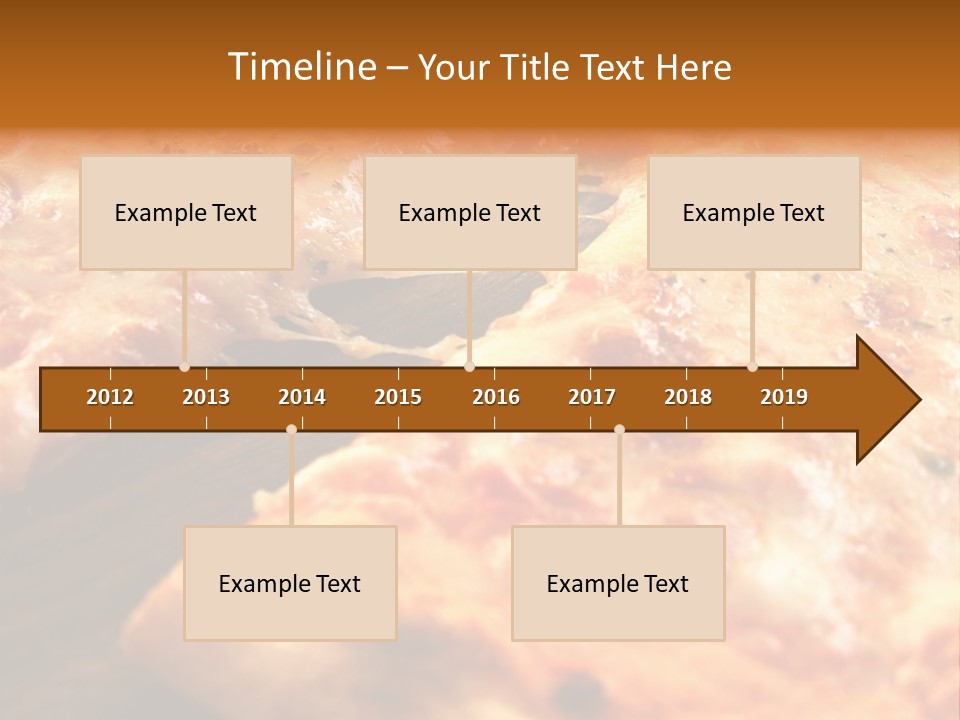 Timeline – Your Title Text Here

Example Text

Example Text

Example Text

2012
2013
2014
2015
2016
2017
2018
2019

Example Text

Example Text